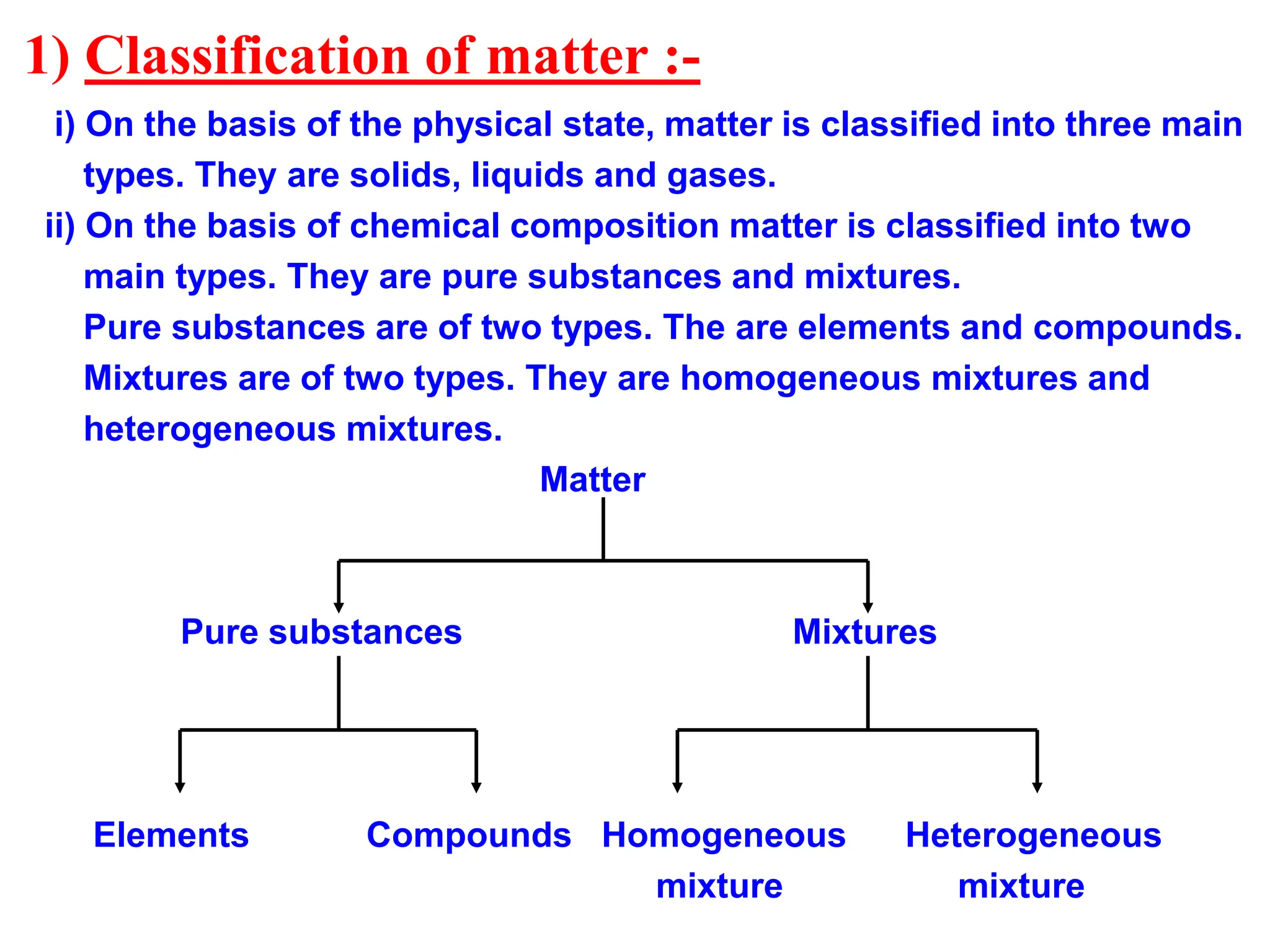 1) Classification of matter :-

i) On the basis of the physical state, matter is classified into three main types. They are solids, liquids and gases.

ii) On the basis of chemical composition matter is classified into two main types. They are pure substances and mixtures.
Pure substances are of two types. The are elements and compounds.
Mixtures are of two types. They are homogeneous mixtures and heterogeneous mixtures.

Matter

Pure substances

Mixtures

Elements

Compounds

Homogeneous mixture

Heterogeneous mixture